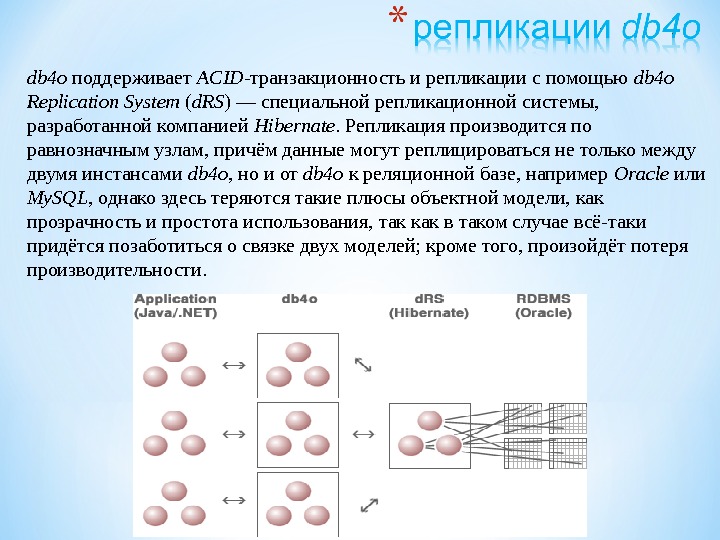 *репликации db4o

db4o поддерживает ACID-транзакционность и репликации с помощью db4o Replication System (dRS) — специальной репликационной системы, разработанной компанией Hibernate. Репликация производится по равнозначным узлам, причём данные могут реплицироваться не только между двумя инстансами db4o, но и от db4o к реляционной базе, например Oracle или MySQL, однако здесь теряются такие плюсы объектной модели, как прозрачность и простота использования, так как в таком случае всё-таки придётся позаботиться о связке двух моделей; кроме того, произойдёт потеря производительности.

Application (Java/.NET)

db4o

dRS (Hibernate)

RDBMS (Oracle)